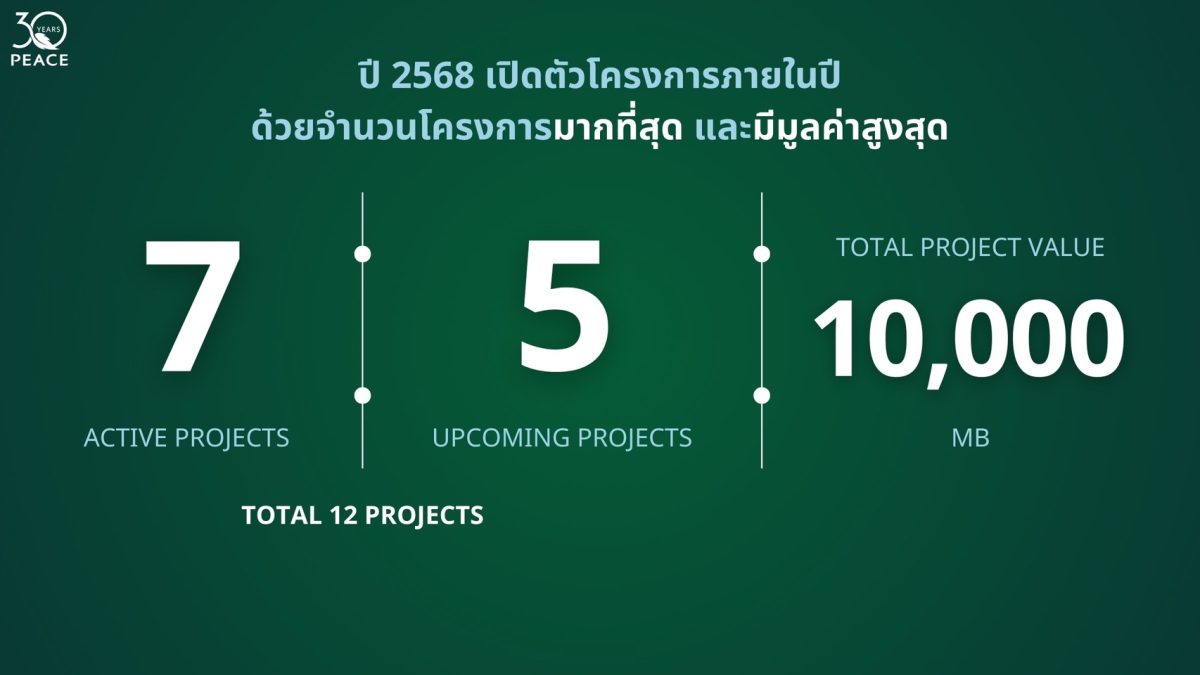 30 YEARS
PEACE

ปี 2568 เปิดตัวโครงการภายในปี
ด้วยจำนวนโครงการมากที่สุด และมีมูลค่าสูงสุด

7
ACTIVE PROJECTS

5
UPCOMING PROJECTS

TOTAL PROJECT VALUE
10,000
MB

TOTAL 12 PROJECTS